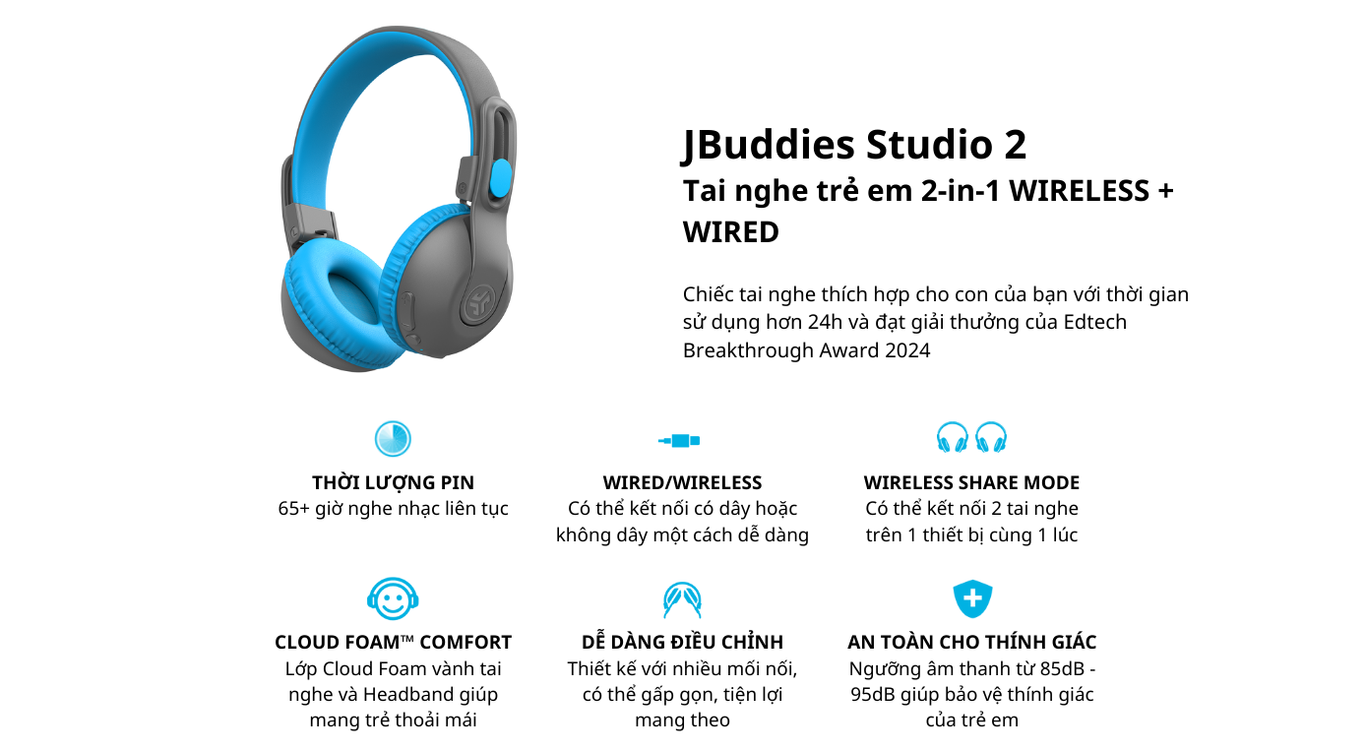 JBuddies Studio 2
Tai nghe trẻ em 2-in-1 WIRELESS + WIRED

Chiếc tai nghe thích hợp cho con của bạn với thời gian sử dụng hơn 24h và đạt giải thưởng của Edtech Breakthrough Award 2024

THỜI LƯỢNG PIN
65+ giờ nghe nhạc liên tục

WIRED/WIRELESS
Có thể kết nối có dây hoặc không dây một cách dễ dàng

WIRELESS SHARE MODE
Có thể kết nối 2 tai nghe trên 1 thiết bị cùng 1 lúc

CLOUD FOAM™ COMFORT
Lớp Cloud Foam vành tai nghe và Headband giúp mang trẻ thoải mái

DỄ DÀNG ĐIỀU CHỈNH
Thiết kế với nhiều mối nối, có thể gấp gọn, tiện lợi mang theo

AN TOÀN CHO THÍNH GIÁC
Ngưỡng âm thanh từ 85dB - 95dB giúp bảo vệ thính giác của trẻ em